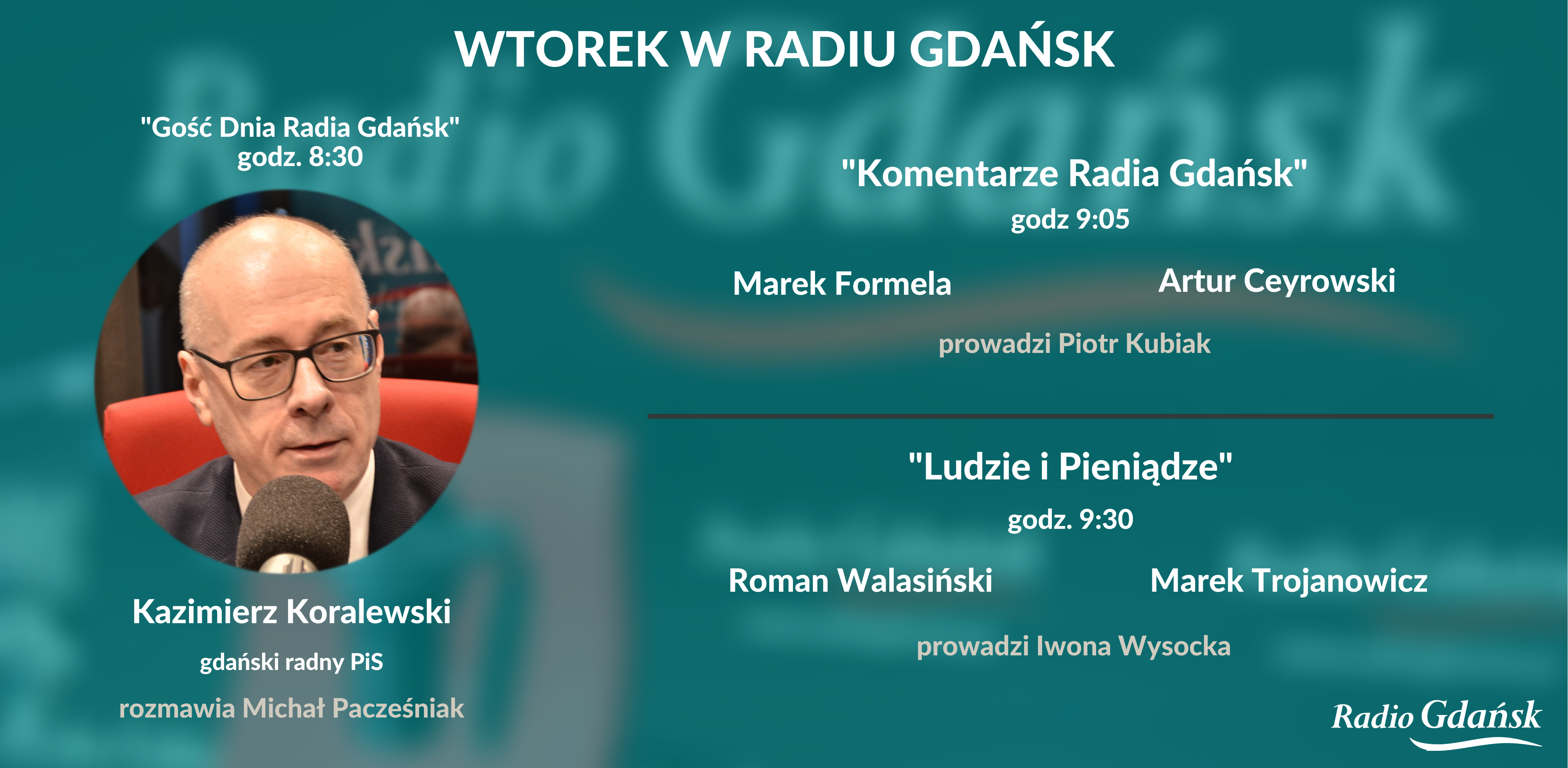 WTOREK W RADIU GDAŃSK

"Gość Dnia Radia Gdańsk"
godz. 8:30

Kazimierz Koralewski
gdański radny PiS
rozmawia Michał Pacześniak

"Komentarze Radia Gdańsk"
godz 9:05

Marek Formela

Artur Ceyrowski

prowadzi Piotr Kubiak

"Ludzie i Pieniądze"
godz. 9:30

Roman Walasiński

Marek Trojanowicz

prowadzi Iwona Wysocka

Radio Gdańsk